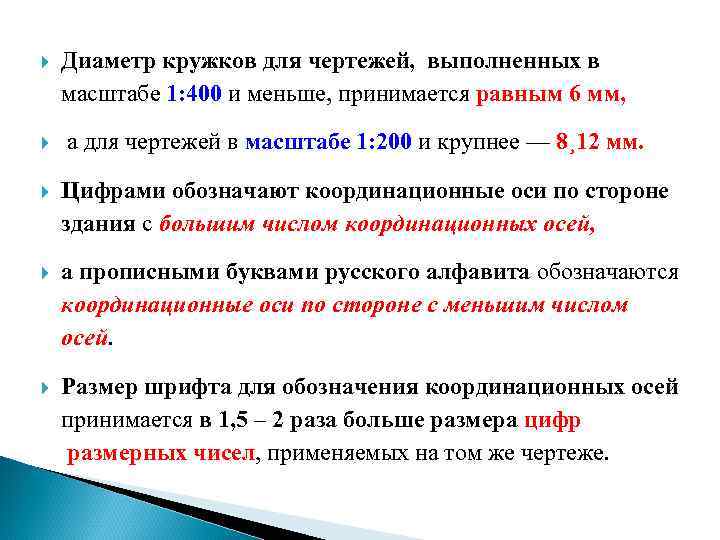 Диаметр кружков для чертежей, выполненных в масштабе 1:400 и меньше, принимается равным 6 мм,

а для чертежей в масштабе 1:200 и крупнее — 8¸12 мм.

Цифрами обозначают координационные оси по стороне здания с большим числом координационных осей,

а прописными буквами русского алфавита обозначаются координационные оси по стороне с меньшим числом осей.

Размер шрифта для обозначения координационных осей принимается в 1,5 – 2 раза больше размера цифр размерных чисел, применяемых на том же чертеже.